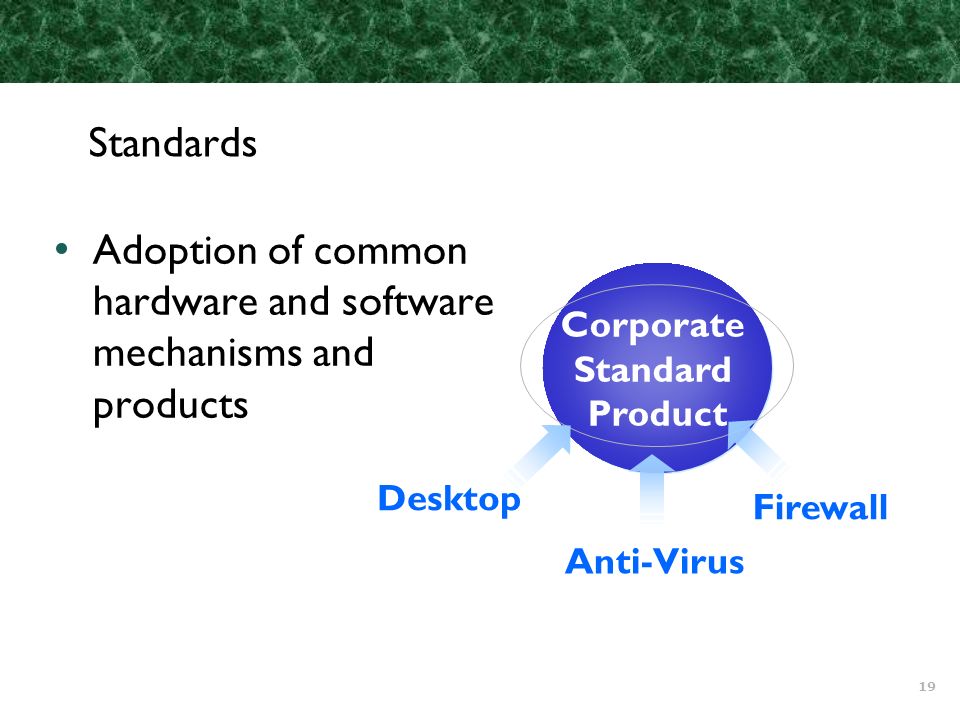 Standards

• Adoption of common hardware and software mechanisms and products

Corporate Standard Product

Desktop

Anti-Virus

Firewall

19